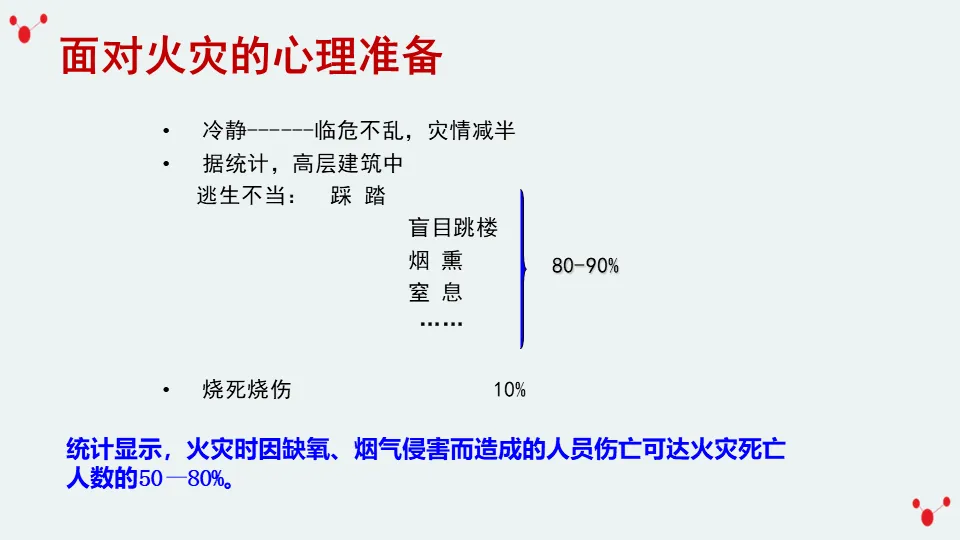 面对火灾的心理准备

• 冷静------临危不乱，灾情减半
• 据统计，高层建筑中
逃生不当： 踩 踏
盲目跳楼
烟 熏
窒 息
……
80-90%

• 烧死烧伤 10%

统计显示，火灾时因缺氧、烟气侵害而造成的人员伤亡可达火灾死亡人数的50—80%。